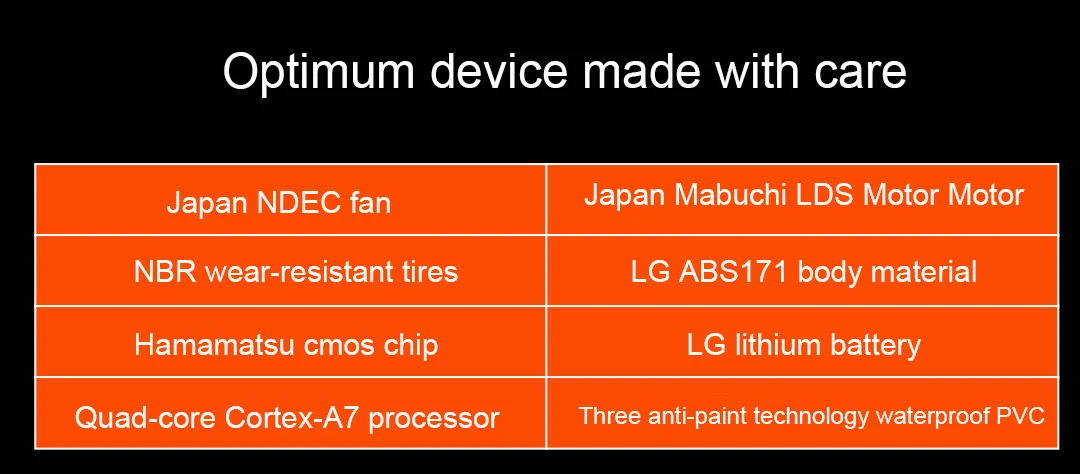 Optimum device made with care

| Japan NDEC fan | Japan Mabuchi LDS Motor Motor |
|---|---|
| NBR wear-resistant tires | LG ABS171 body material |
| Hamamatsu cmos chip | LG lithium battery |
| Quad-core Cortex-A7 processor | Three anti-paint technology waterproof PVC |